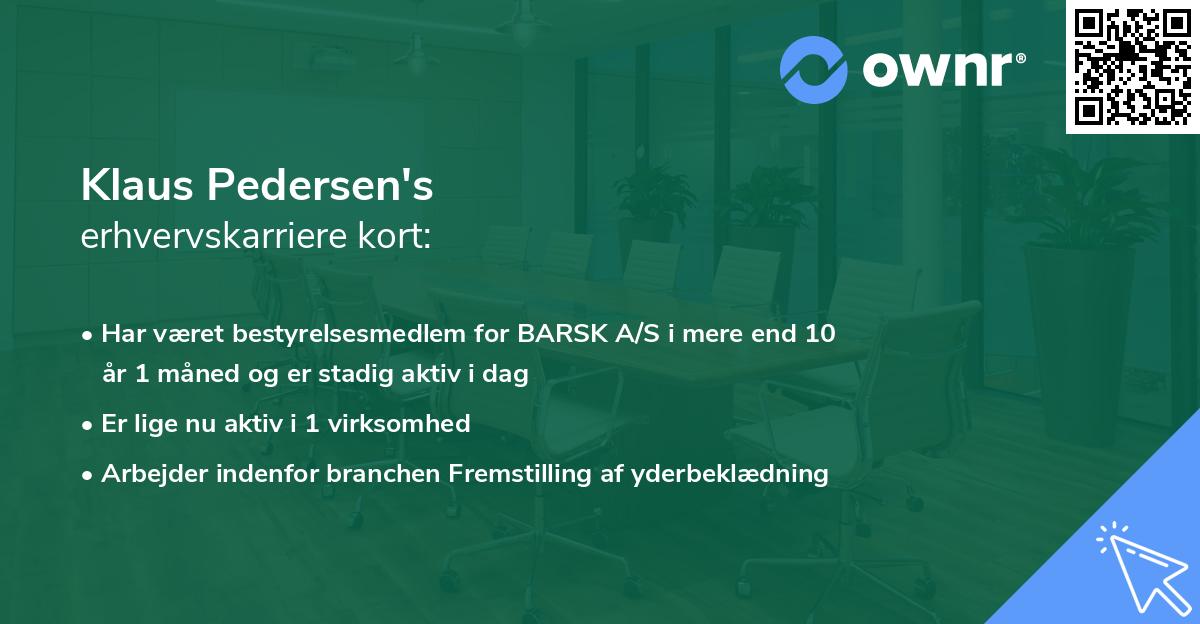 ownr®

Klaus Pedersen's
erhvervskarriere kort:

• Har været bestyrelsesmedlem for BARSK A/S i mere end 10 år 1 måned og er stadig aktiv i dag
• Er lige nu aktiv i 1 virksomhed
• Arbejder indenfor branchen Fremstilling af yderbeklædning